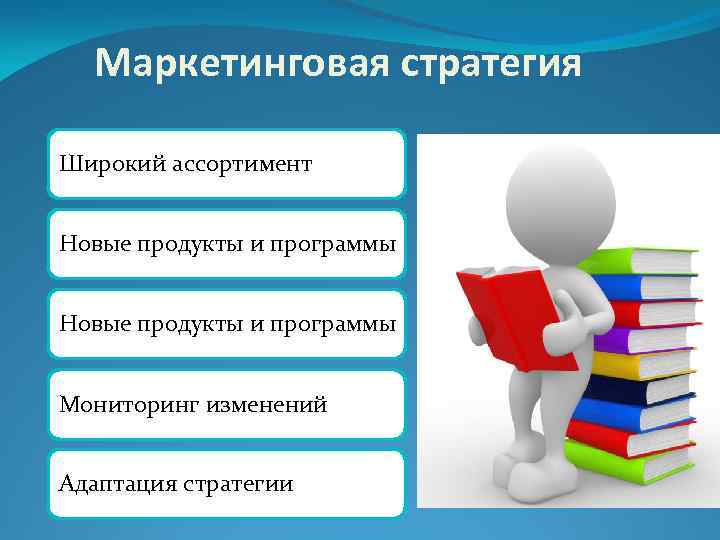 Маркетинговая стратегия

Широкий ассортимент

Новые продукты и программы

Новые продукты и программы

Мониторинг изменений

Адаптация стратегии